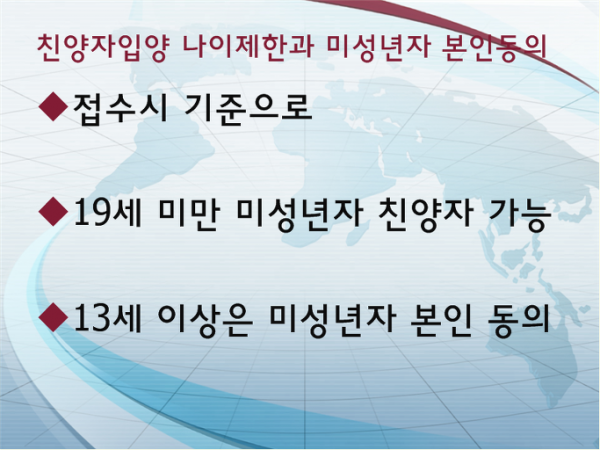 친양자입양 나이제한과 미성년자 본인동의

◆접수시 기준으로

◆19세 미만 미성년자 친양자 가능

◆13세 이상은 미성년자 본인 동의